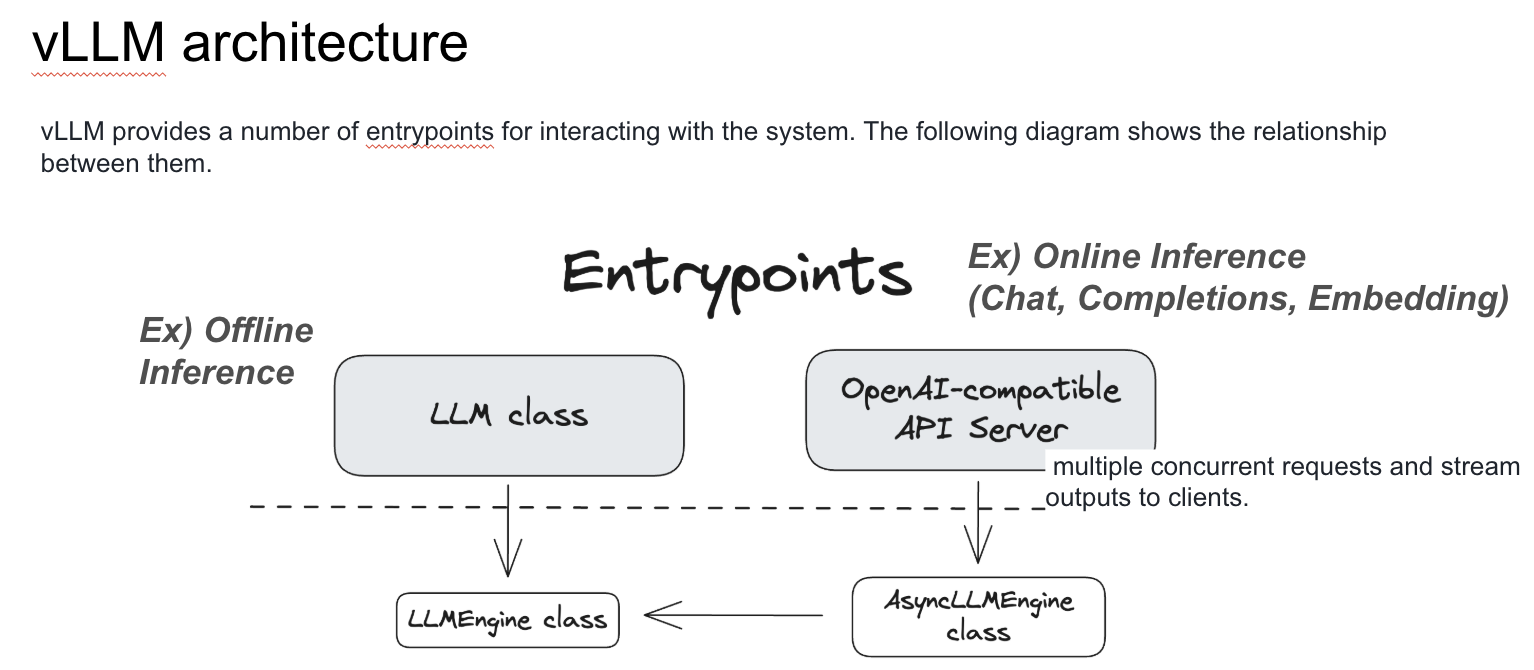 vLLM architecture

vLLM provides a number of entrypoints for interacting with the system. The following diagram shows the relationship between them.

Entrypoints

Ex) Online Inference (Chat, Completions, Embedding)

Ex) Offline Inference

LLM class

OpenAI-compatible API Server

multiple concurrent requests and stream outputs to clients.

LLMEngine class

AsyncLLMEngine class